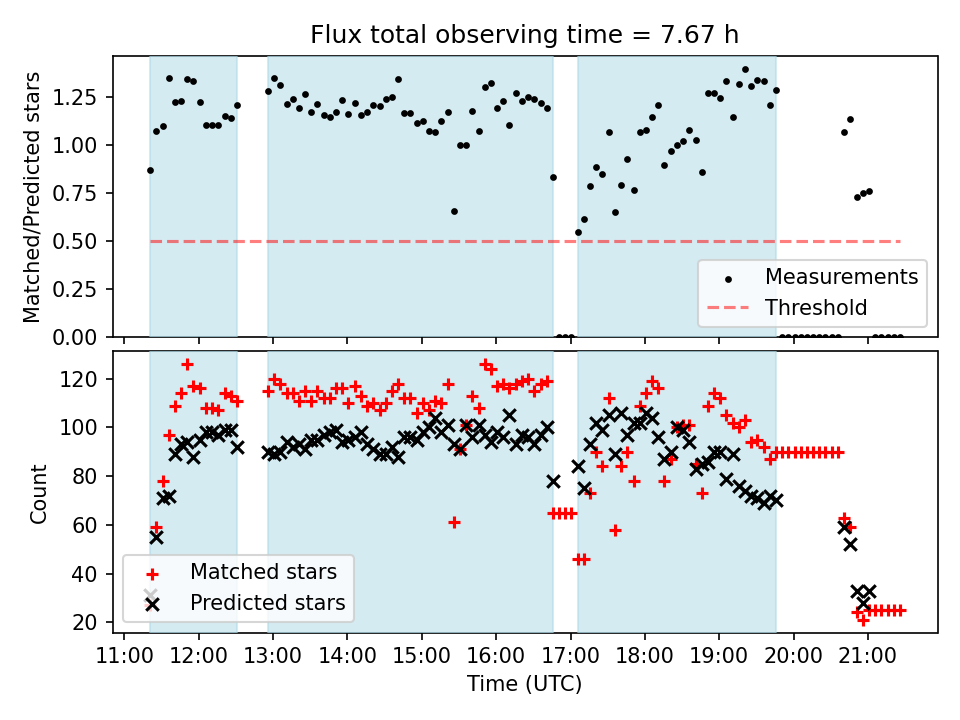 Flux total observing time = 7.67 h

Matched/Predicted stars

1.25
1.00
0.75
0.50
0.25
0.00

Measurements
Threshold

Count

120
100
80
60
40
20

Matched stars
Predicted stars

11:00 12:00 13:00 14:00 15:00 16:00 17:00 18:00 19:00 20:00 21:00

Time (UTC)